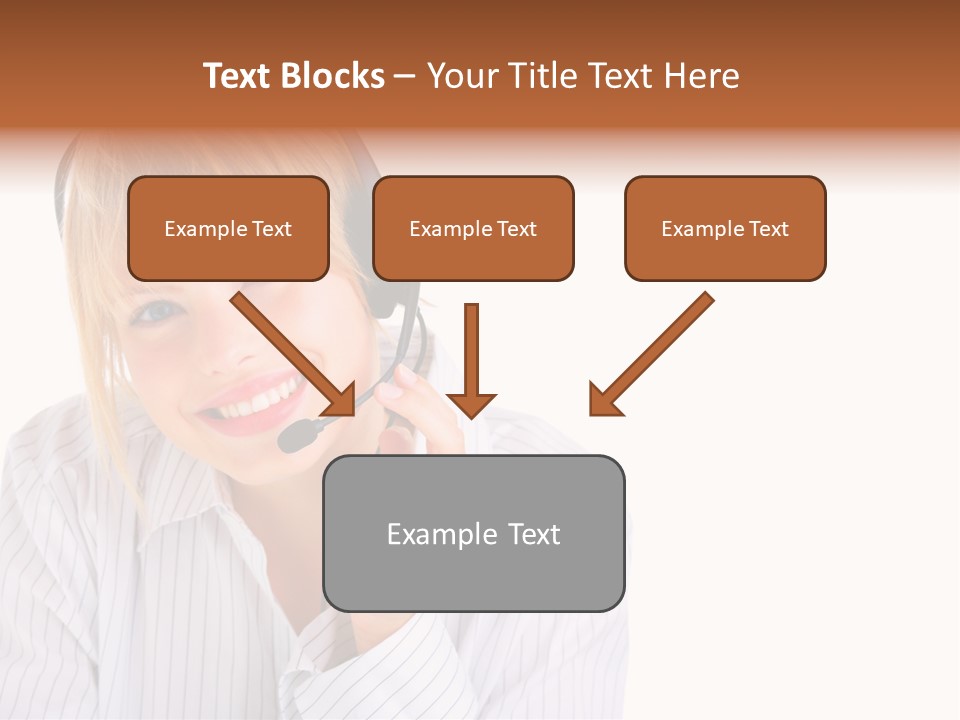 Text Blocks – Your Title Text Here

Example Text

Example Text

Example Text

Example Text